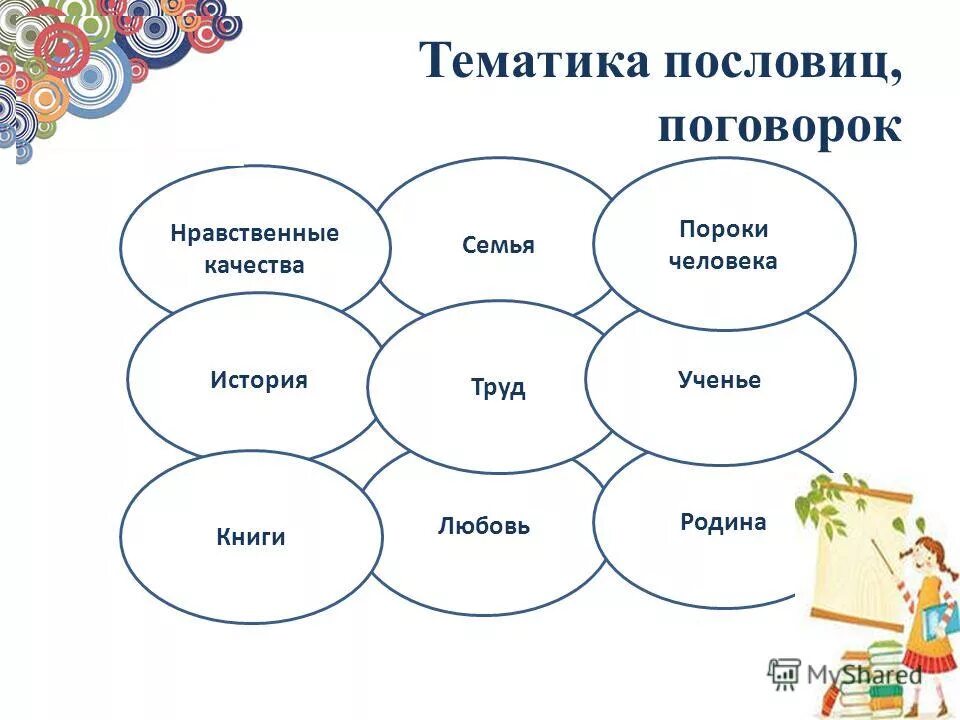 Тематика пословиц, поговорок

Нравственные качества

Семья

Пороки человека

История

Труд

Ученье

Книги

Любовь

Родина

MyShared